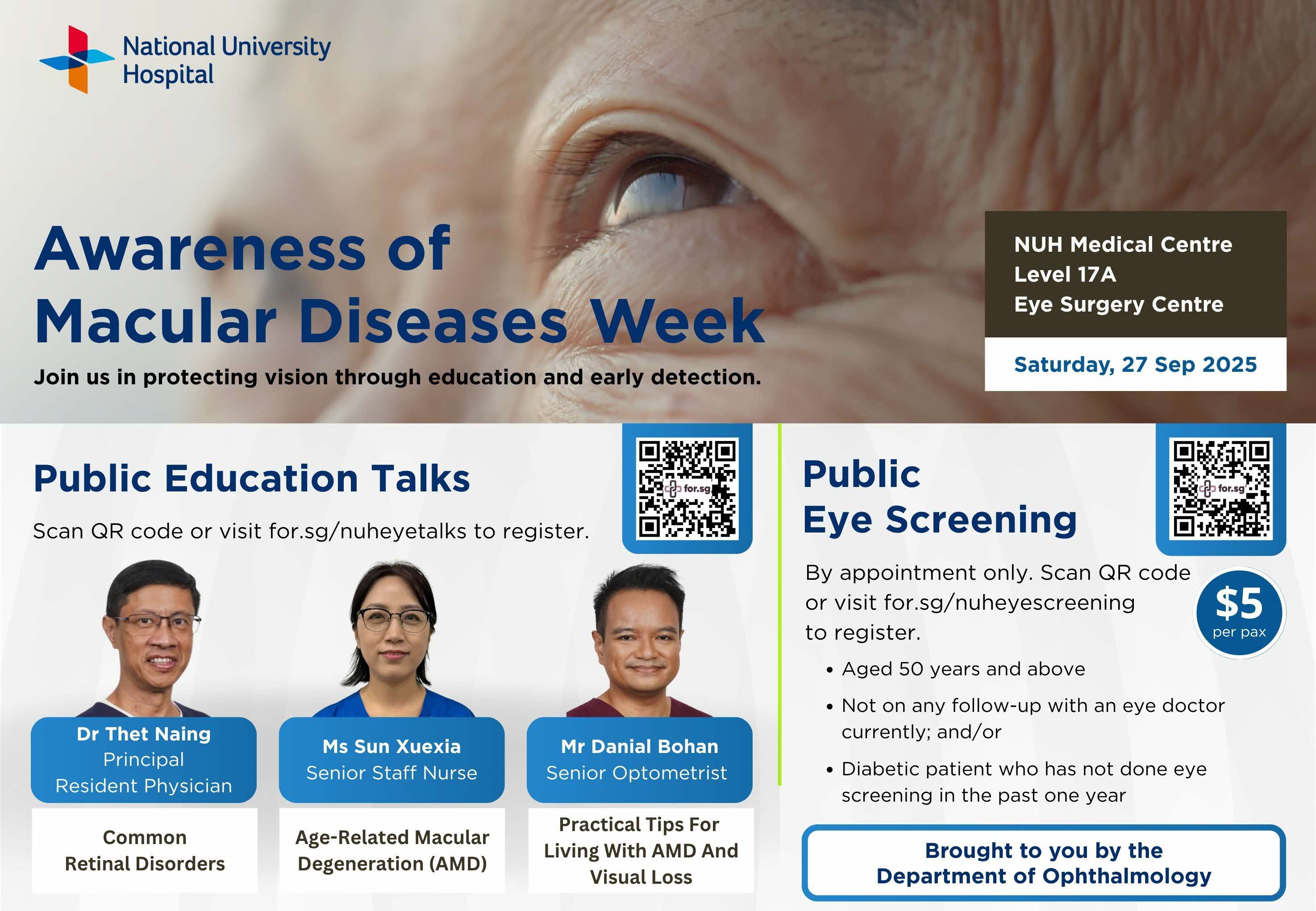 National University Hospital

Awareness of Macular Diseases Week

Join us in protecting vision through education and early detection.

NUH Medical Centre
Level 17A
Eye Surgery Centre

Saturday, 27 Sep 2025

Public Education Talks

Scan QR code or visit for.sg/nuheyetalks to register.

for.sg

Dr Thet Naing
Principal Resident Physician

Common Retinal Disorders

Ms Sun Xuexia
Senior Staff Nurse

Age-Related Macular Degeneration (AMD)

Mr Danial Bohan
Senior Optometrist

Practical Tips For Living With AMD And Visual Loss

Public Eye Screening

for.sg

By appointment only. Scan QR code or visit for.sg/nuheyescreening to register.

$5
per pax

• Aged 50 years and above
• Not on any follow-up with an eye doctor currently; and/or
• Diabetic patient who has not done eye screening in the past one year

Brought to you by the Department of Ophthalmology